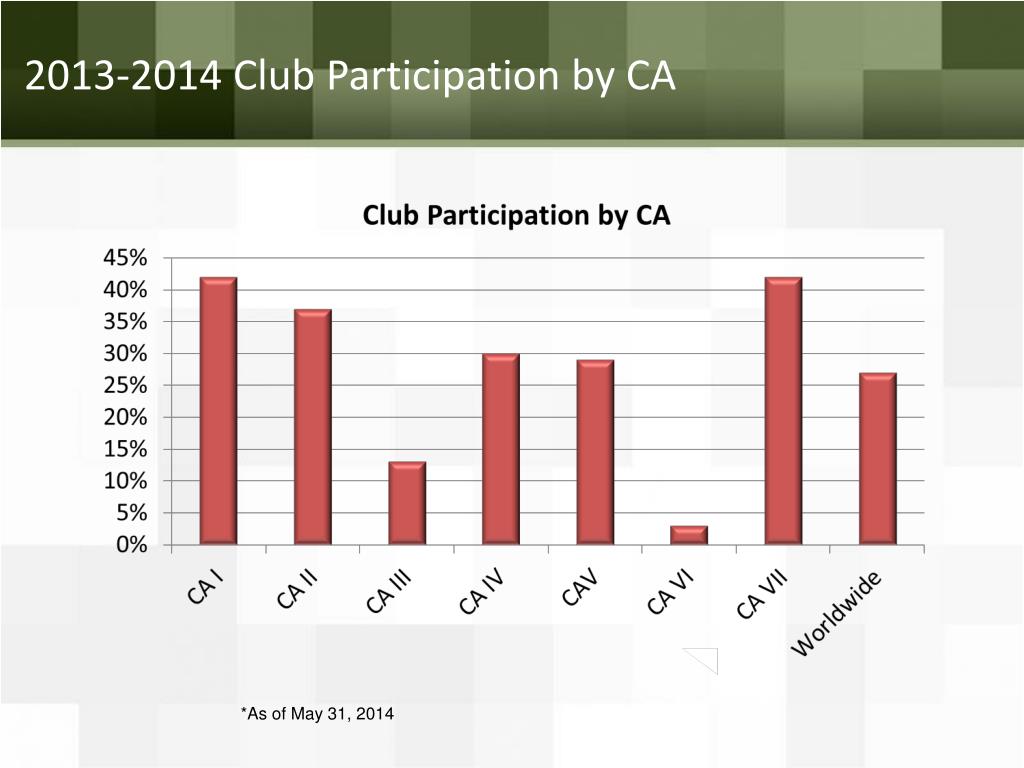 2013-2014 Club Participation by CA

Club Participation by CA

45%
40%
35%
30%
25%
20%
15%
10%
5%
0%

CA I
CA II
CA III
CA IV
CAV
CA VI
CA VII
Worldwide

*As of May 31, 2014